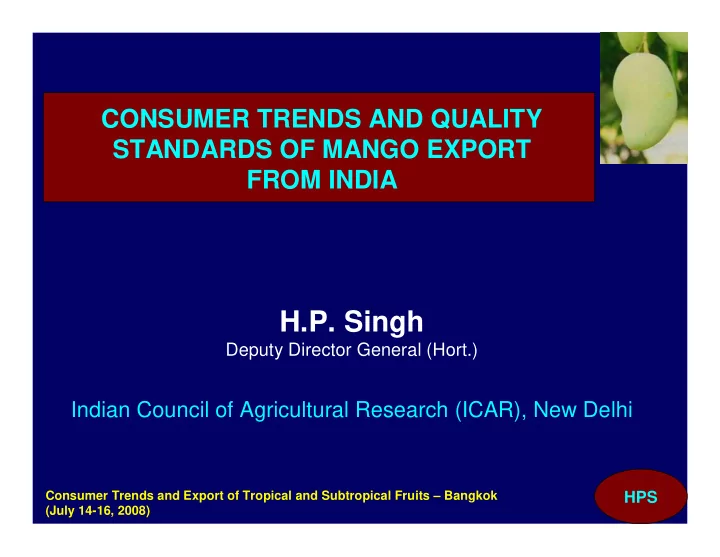 CONSUMER TRENDS AND QUALITY STANDARDS OF MANGO EXPORT FROM INDIA

H.P. Singh

Deputy Director General (Hort.)

Indian Council of Agricultural Research (ICAR), New Delhi

Consumer Trends and Export of Tropical and Subtropical Fruits – Bangkok (July 14-16, 2008)

HPS